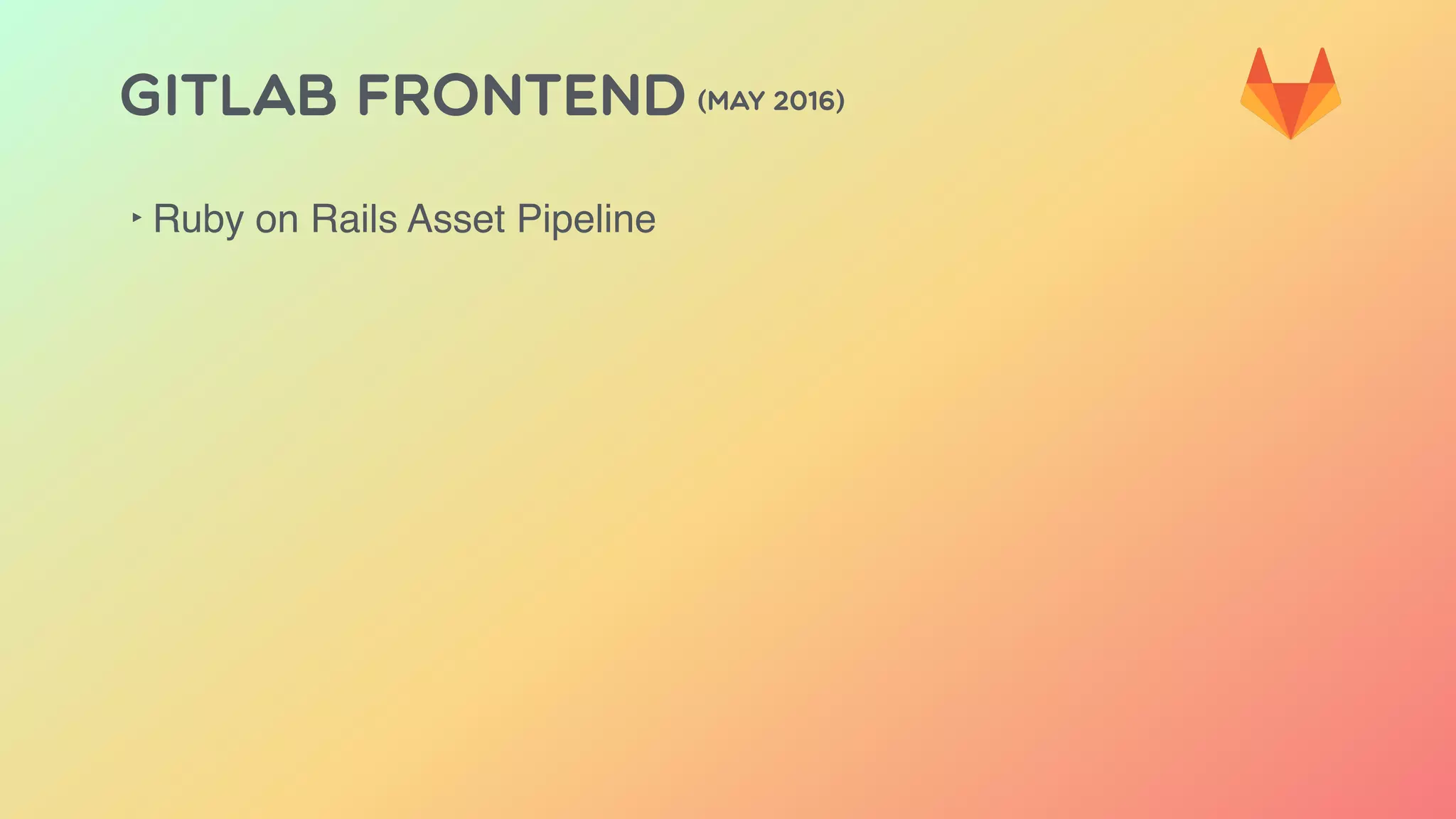 GITLAB FRONTEND (MAY 2016)

‣ Ruby on Rails Asset Pipeline